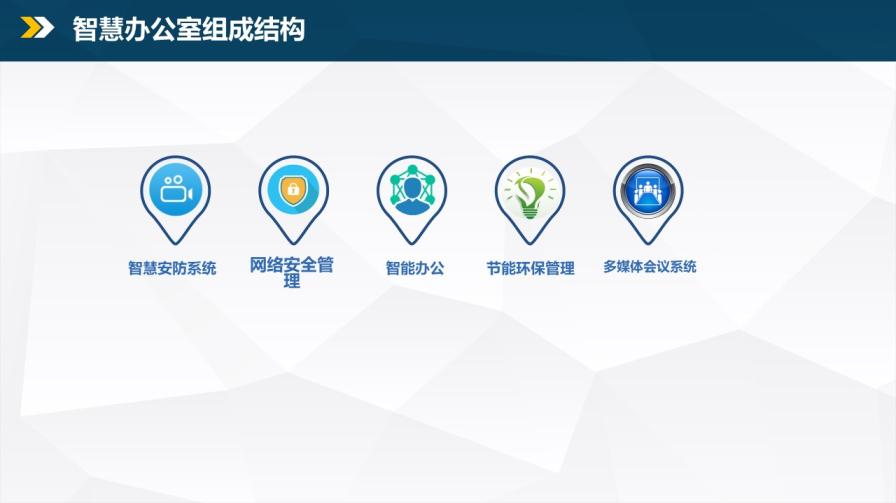 智慧办公室组成结构

智慧安防系统

网络安全管理

智能办公

节能环保管理

多媒体会议系统